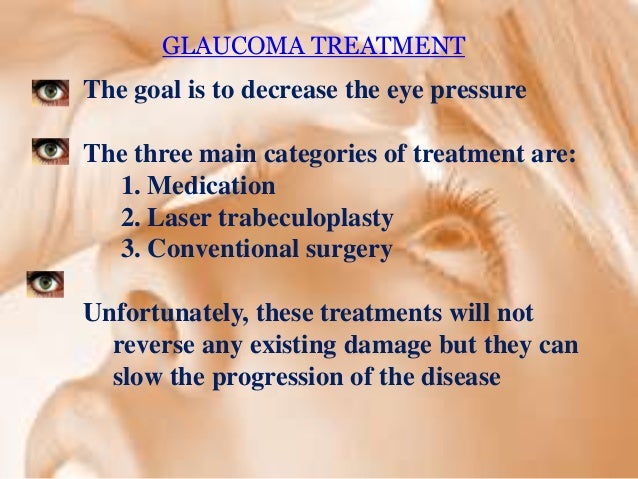 GLAUCOMA TREATMENT

The goal is to decrease the eye pressure

The three main categories of treatment are:
1. Medication
2. Laser trabeculoplasty
3. Conventional surgery

Unfortunately, these treatments will not reverse any existing damage but they can slow the progression of the disease